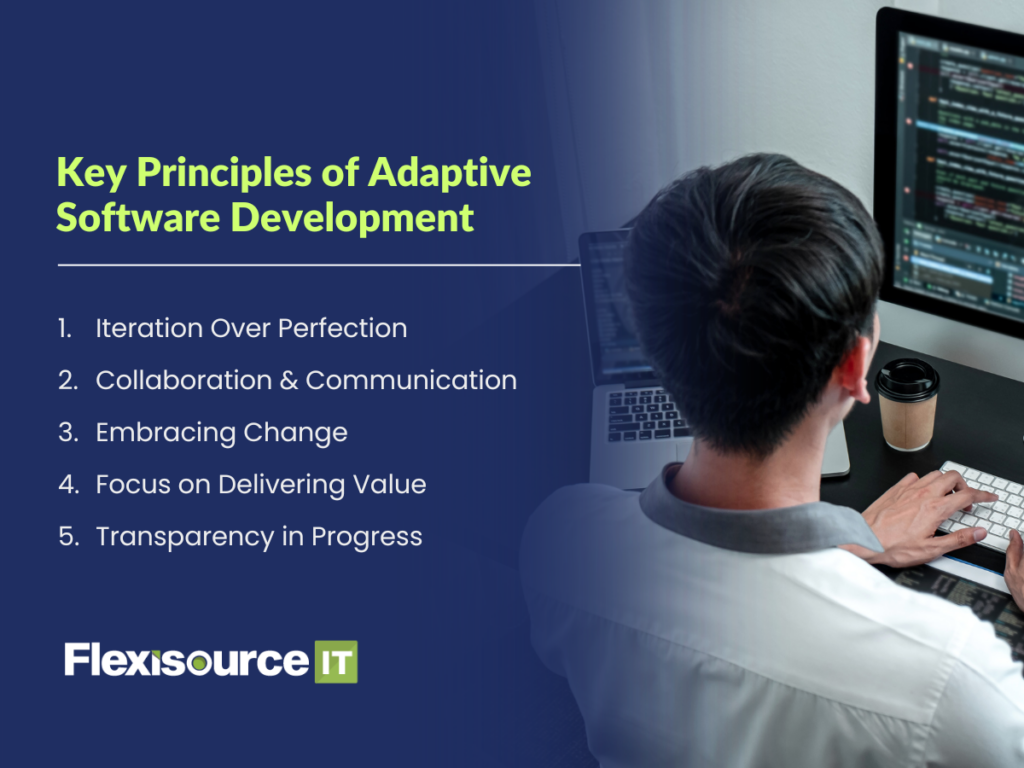 Key Principles of Adaptive Software Development

1. Iteration Over Perfection
2. Collaboration & Communication
3. Embracing Change
4. Focus on Delivering Value
5. Transparency in Progress

Flexisource IT